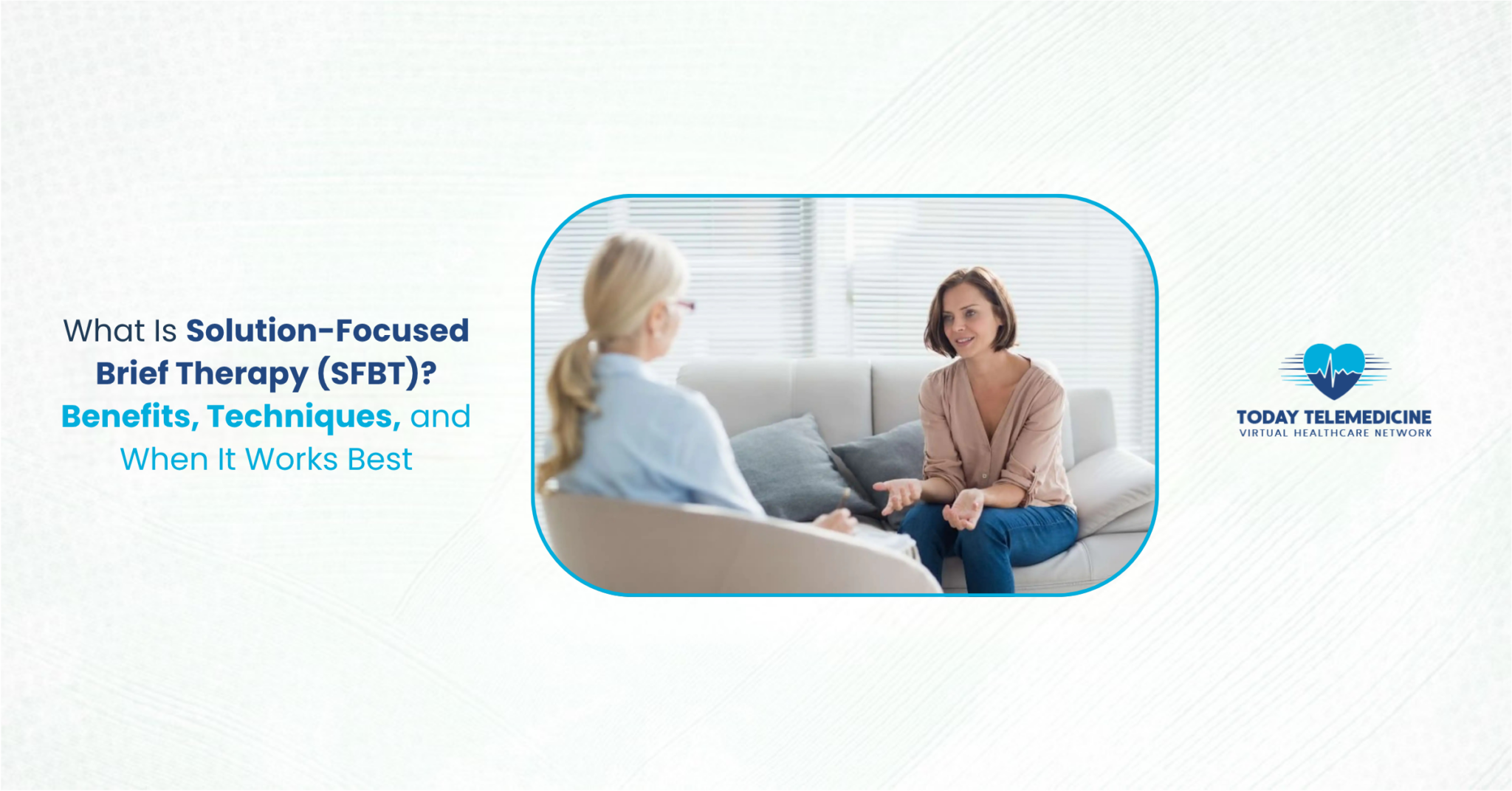 What Is Solution-Focused Brief Therapy (SFBT)? Benefits, Techniques, and When It Works Best

TODAY TELEMEDICINE
VIRTUAL HEALTHCARE NETWORK